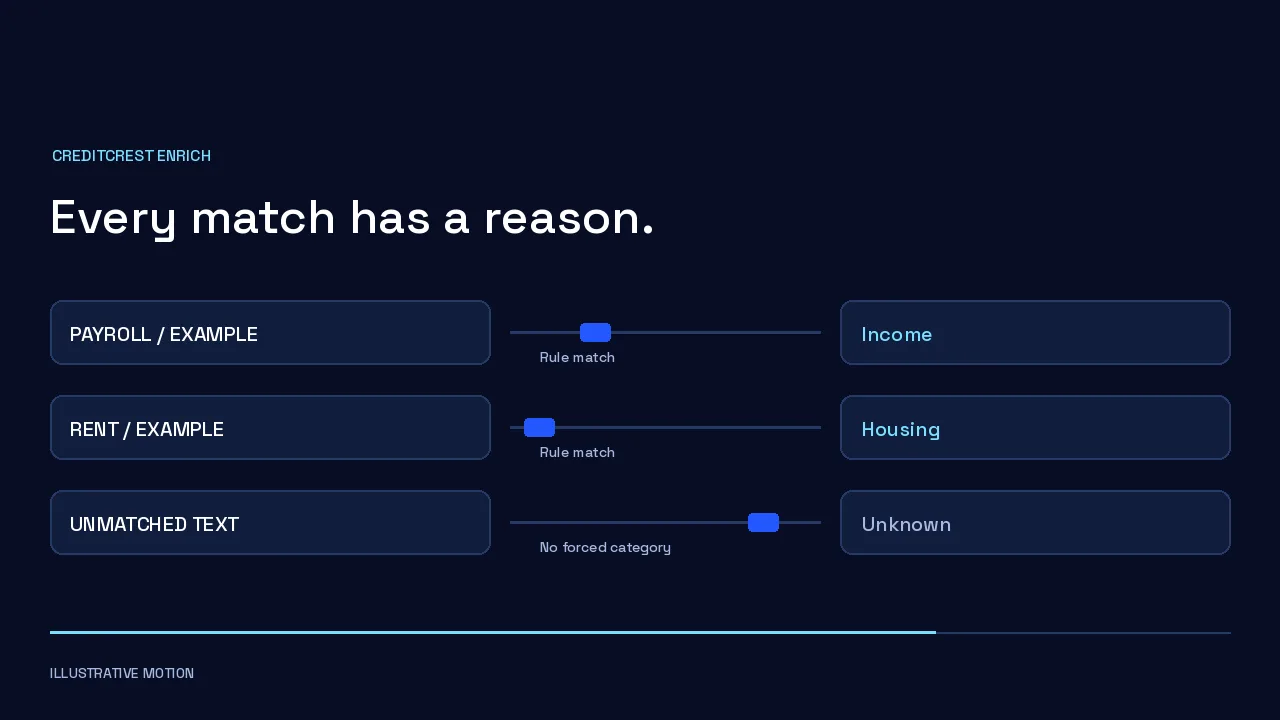 CREDITCREST ENRICH

Every match has a reason.

PAYROLL / EXAMPLE

Rule match

Income

RENT / EXAMPLE

Rule match

Housing

UNMATCHED TEXT

No forced category

Unknown

ILLUSTRATIVE MOTION